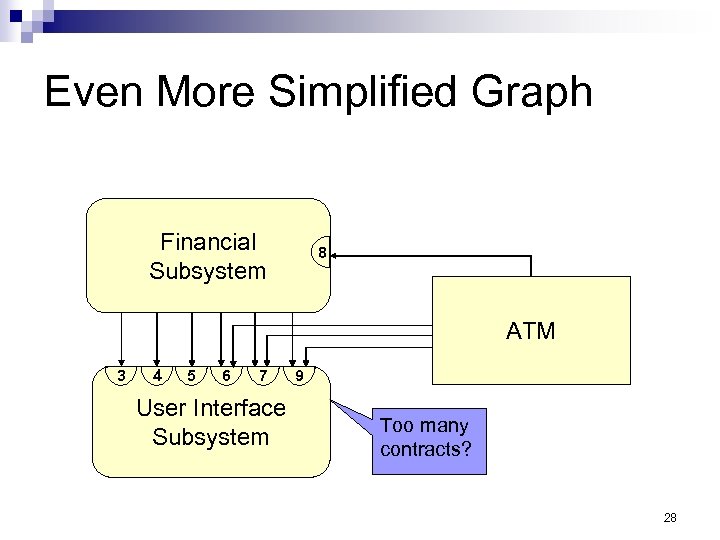 Even More Simplified Graph

Financial Subsystem

8

ATM

3 4 5 6 7 9

User Interface Subsystem

Too many contracts?

28